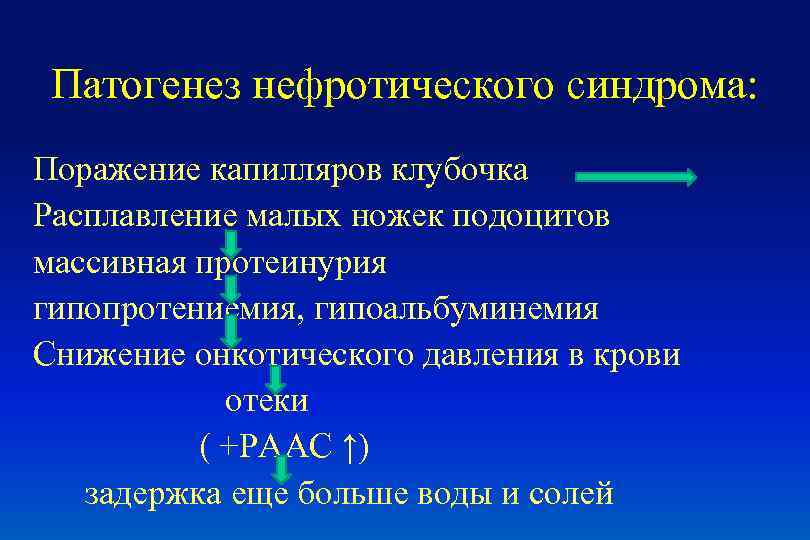 Патогенез нефротического синдрома:

Поражение капилляров клубочка
Расплавление малых ножек подоцитов
массивная протеинурия
гипопротениемия, гипоальбуминемия
Снижение онкотического давления в крови
отеки
( +РААС ↑)
задержка еще больше воды и солей